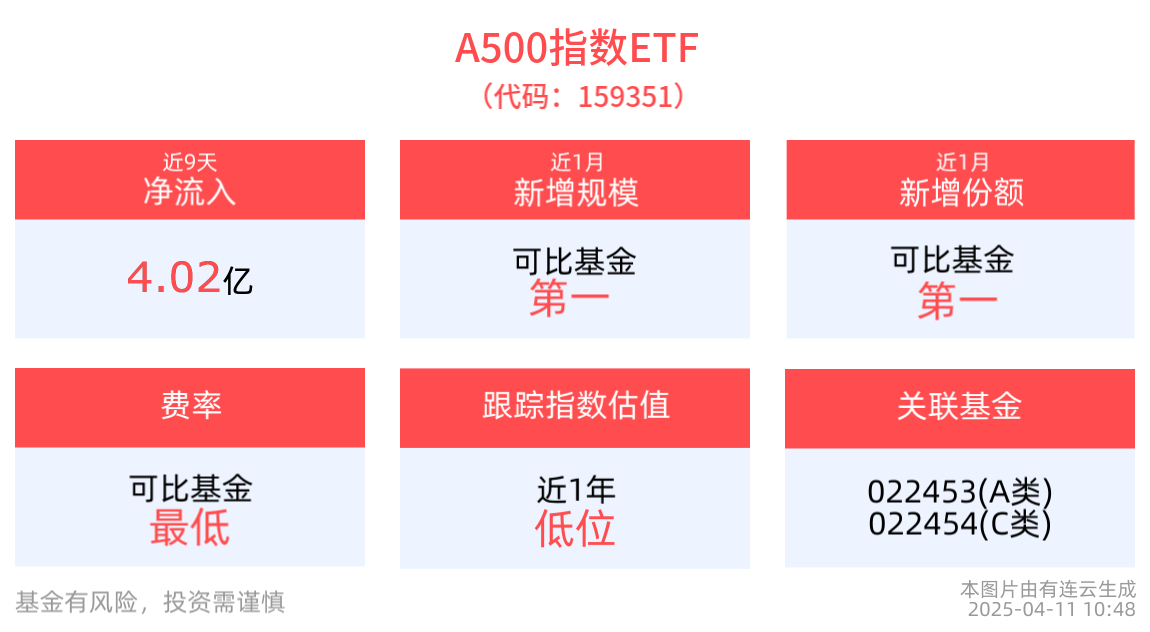 A500指数ETF
（代码：159351）

近9天
净流入

4.02亿

近1月
新增规模

可比基金
第一

近1月
新增份额

可比基金
第一

费率

可比基金
最低

跟踪指数估值

近1年
低位

关联基金

022453(A类)
022454(C类)

基金有风险，投资需谨慎

本图片由有连云生成
2025-04-11 10:48